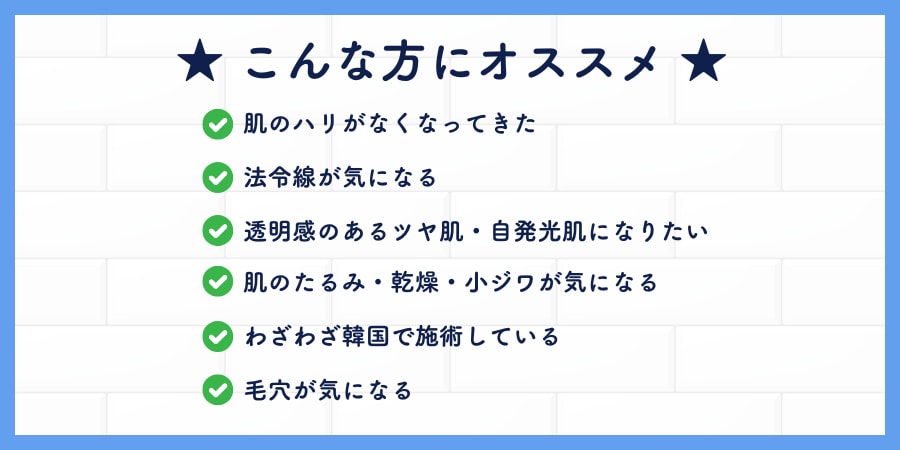 ★ こんな方にオススメ ★

肌のハリがなくなってきた

法令線が気になる

透明感のあるツヤ肌・自発光肌になりたい

肌のたるみ・乾燥・小ジワが気になる

わざわざ韓国で施術している

毛穴が気になる